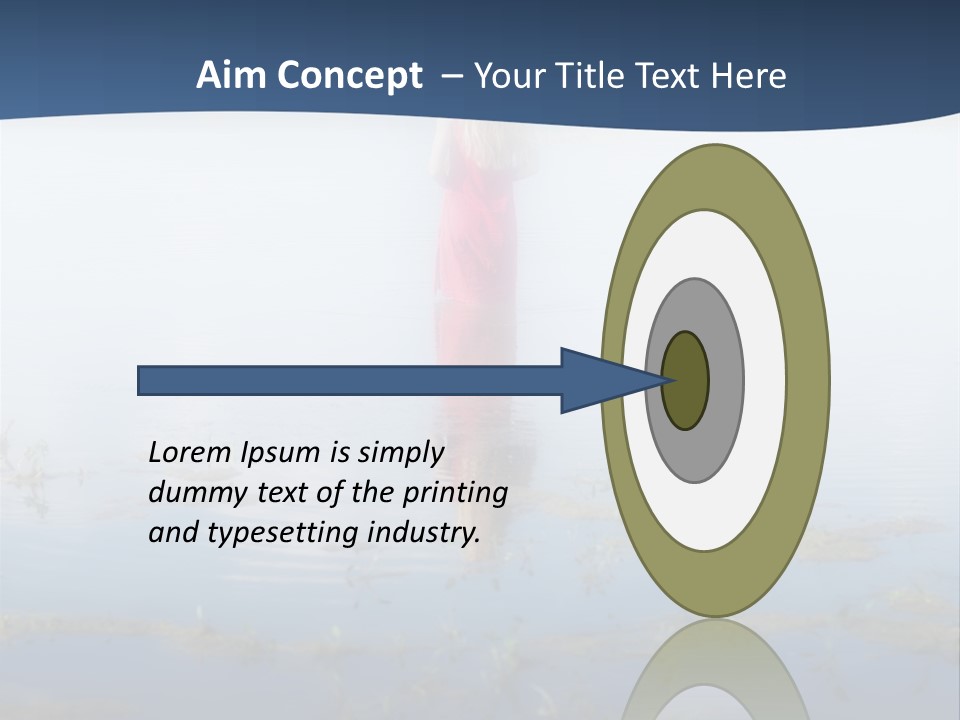 Aim Concept – Your Title Text Here

Lorem Ipsum is simply dummy text of the printing and typesetting industry.